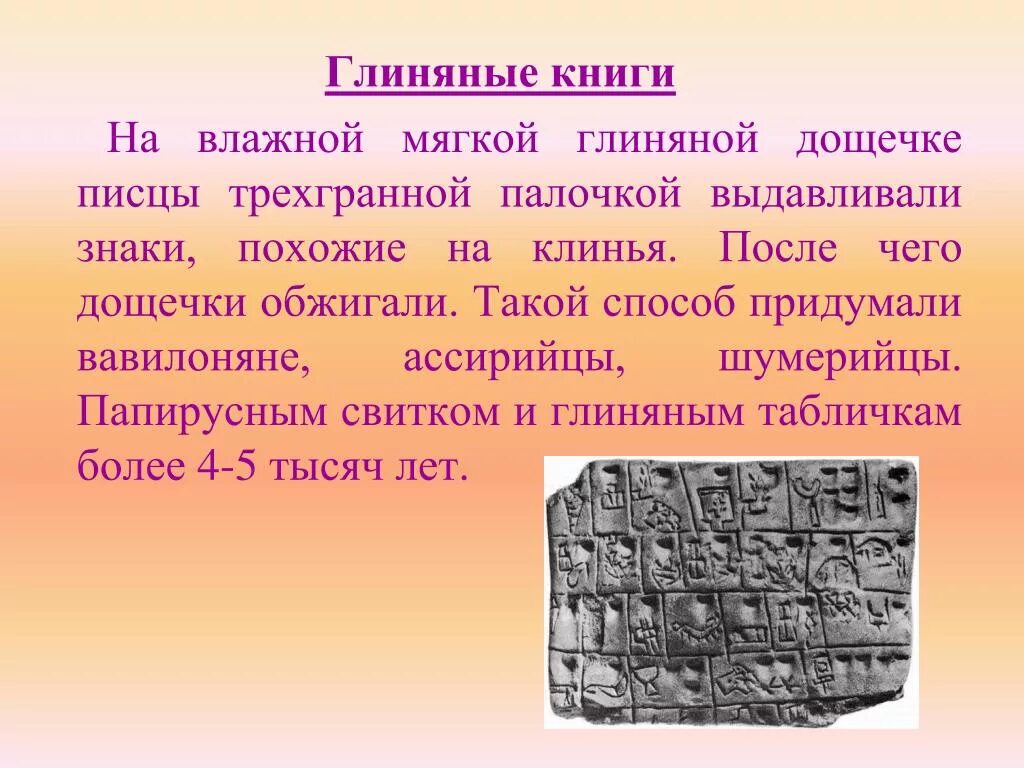 Глиняные книги

На влажной мягкой глиняной дощечке писцы трехгранной палочкой выдавливали знаки, похожие на клинья. После чего дощечки обжигали. Такой способ придумали вавилоняне, ассирийцы, шумерийцы. Папирусным свитком и глиняным табличкам более 4-5 тысяч лет.